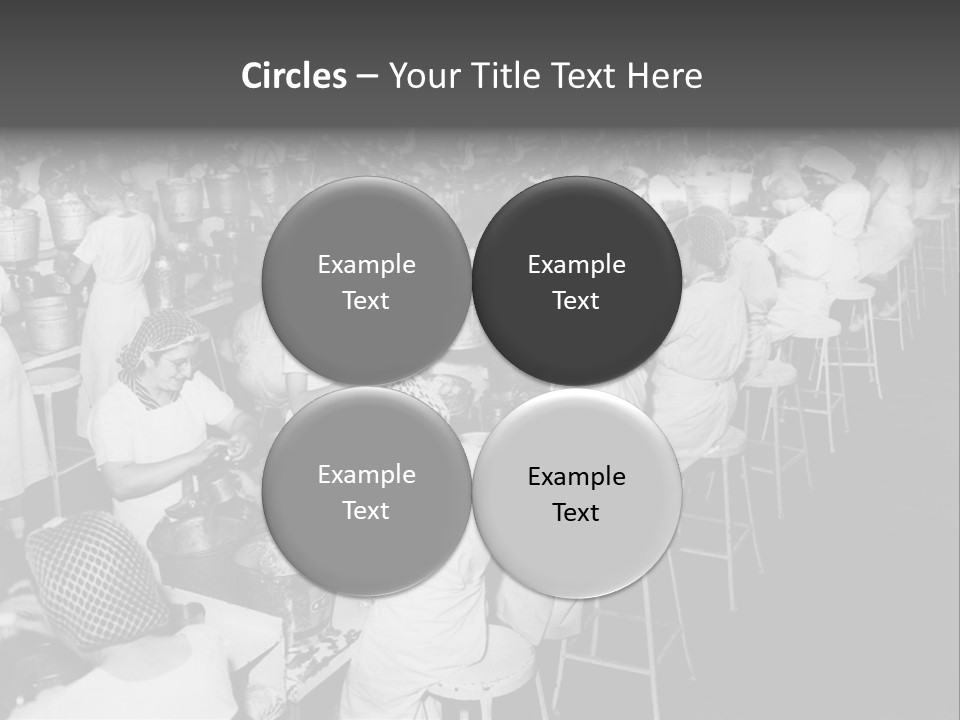 Circles – Your Title Text Here

Example Text

Example Text

Example Text

Example Text